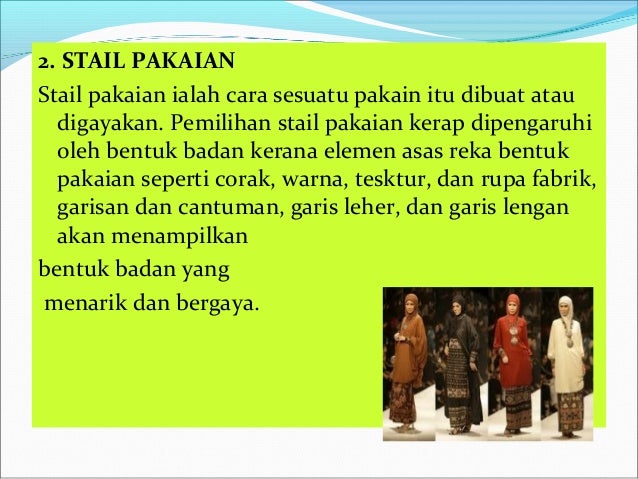 2. STAIL PAKAIAN

Stail pakaian ialah cara sesuatu pakain itu dibuat atau digayakan. Pemilihan stail pakaian kerap dipengaruhi oleh bentuk badan kerana elemen asas reka bentuk pakaian seperti corak, warna, tesktur, dan rupa fabrik, garisan dan cantuman, garis leher, dan garis lengan akan menampilkan

bentuk badan yang

menarik dan bergaya.